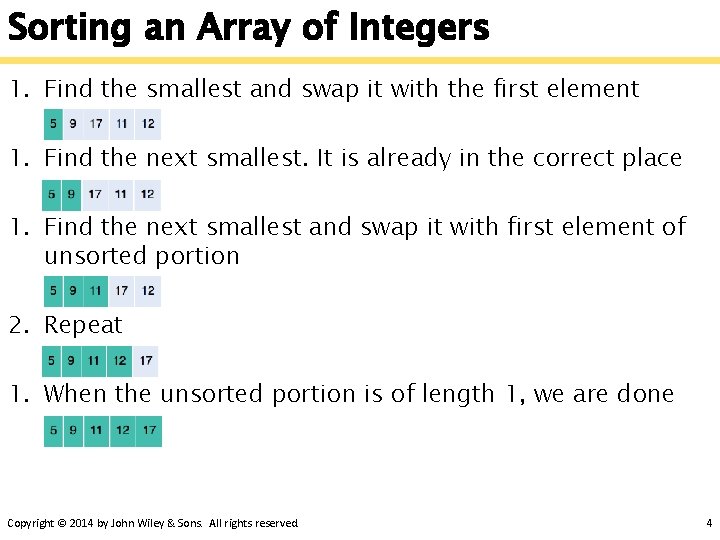 Sorting an Array of Integers

1. Find the smallest and swap it with the first element

| 5 | 9 | 17 | 11 | 12 |
|---|---|---|---|---|

1. Find the next smallest. It is already in the correct place

| 5 | 9 | 17 | 11 | 12 |
|---|---|---|---|---|

1. Find the next smallest and swap it with first element of unsorted portion

| 5 | 9 | 11 | 17 | 12 |
|---|---|---|---|---|

2. Repeat

| 5 | 9 | 11 | 12 | 17 |
|---|---|---|---|---|

1. When the unsorted portion is of length 1, we are done

| 5 | 9 | 11 | 12 | 17 |
|---|---|---|---|---|

Copyright © 2014 by John Wiley & Sons. All rights reserved. 4